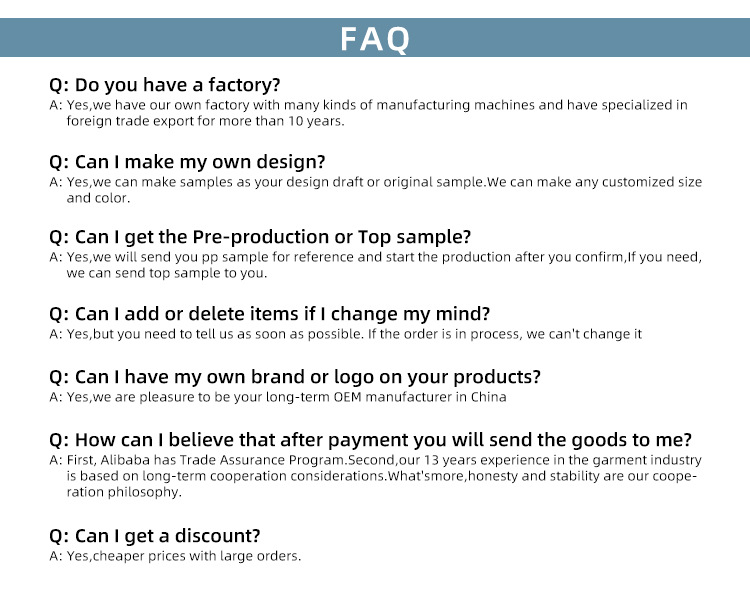 FAQ

Q: Do you have a factory?
A: Yes,we have our own factory with many kinds of manufacturing machines and have specialized in foreign trade export for more than 10 years.

Q: Can I make my own design?
A: Yes,we can make samples as your design draft or original sample.We can make any customized size and color.

Q: Can I get the Pre-production or Top sample?
A: Yes,we will send you pp sample for reference and start the production after you confirm,If you need, we can send top sample to you.

Q: Can I add or delete items if I change my mind?
A: Yes,but you need to tell us as soon as possible. If the order is in process, we can't change it

Q: Can I have my own brand or logo on your products?
A: Yes,we are pleasure to be your long-term OEM manufacturer in China

Q: How can I believe that after payment you will send the goods to me?
A: First, Alibaba has Trade Assurance Program.Second,our 13 years experience in the garment industry is based on long-term cooperation considerations.What'smore,honesty and stability are our cooperation philosophy.

Q: Can I get a discount?
A: Yes,cheaper prices with large orders.